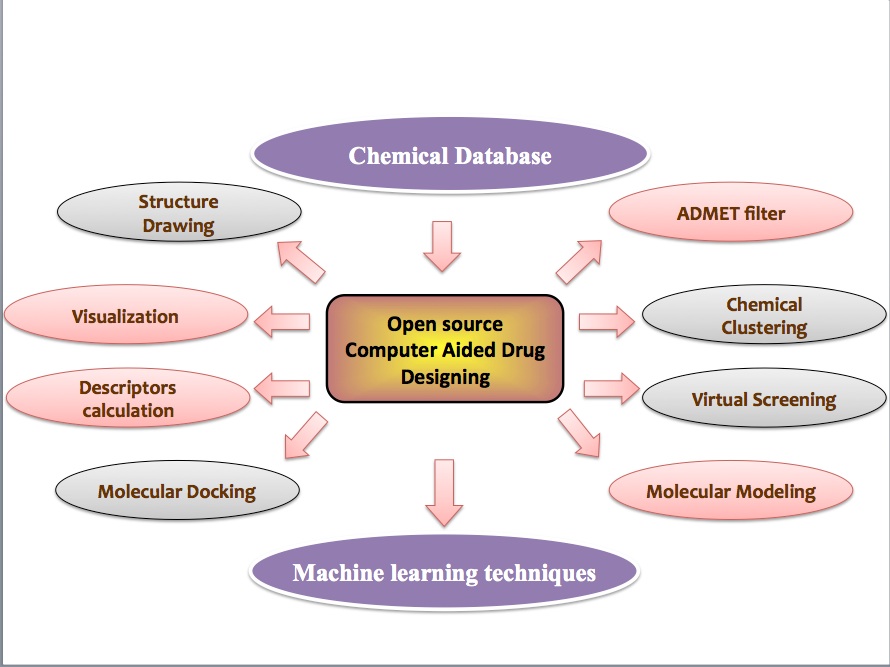 Chemical Database

Structure Drawing

ADMET filter

Visualization

Open source Computer Aided Drug Designing

Chemical Clustering

Descriptors calculation

Virtual Screening

Molecular Docking

Molecular Modeling

Machine learning techniques